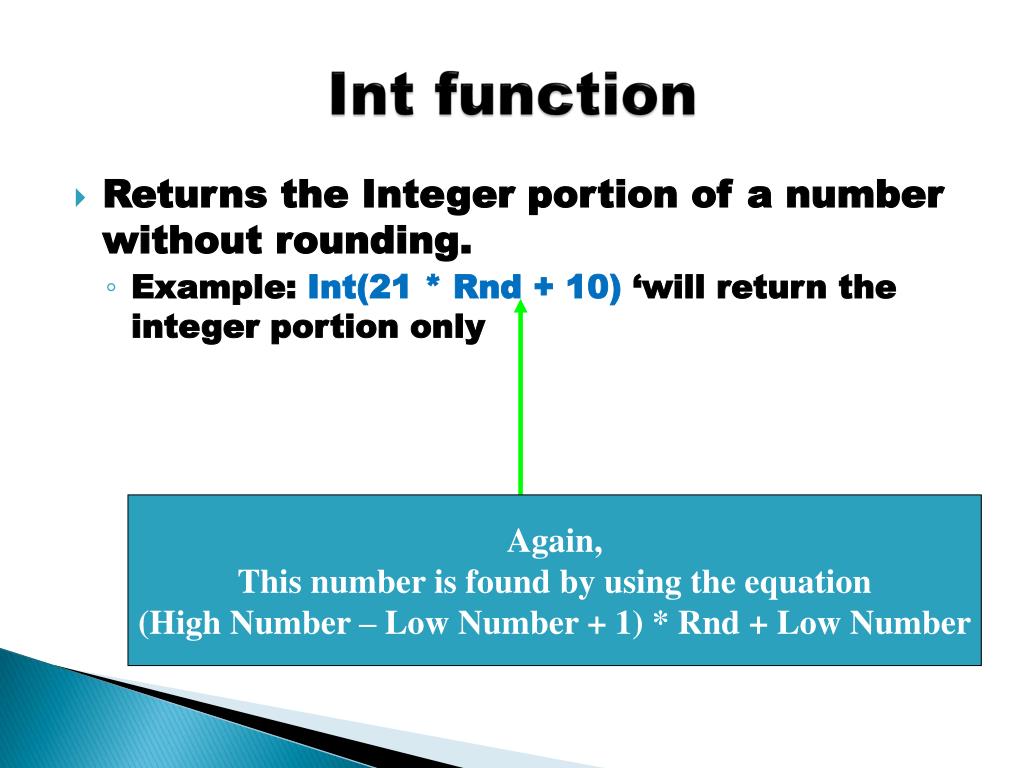 Int function

Returns the Integer portion of a number without rounding.

Example: Int(21 * Rnd + 10) ‘will return the integer portion only

Again,
This number is found by using the equation
(High Number – Low Number + 1) * Rnd + Low Number